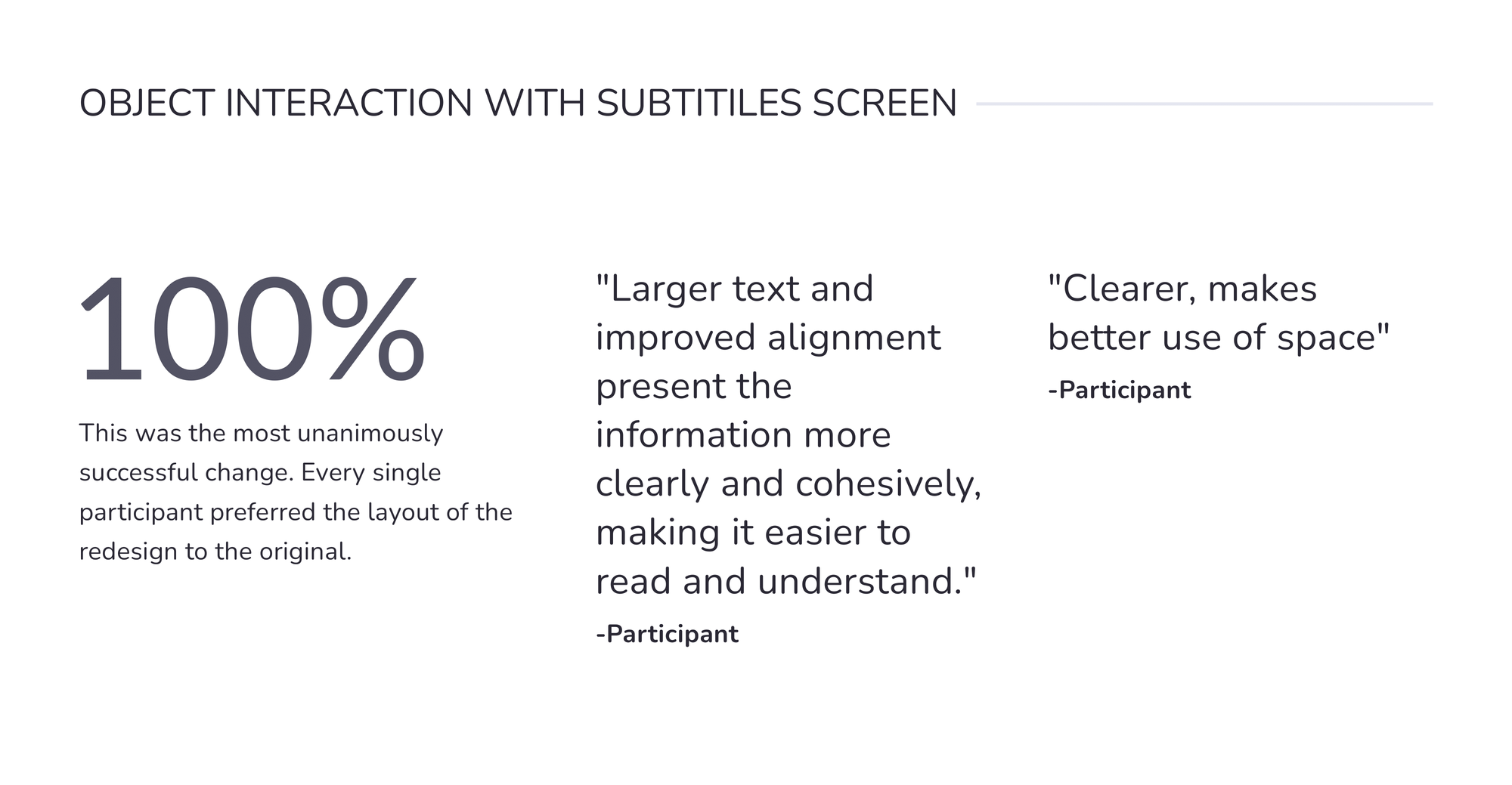 OBJECT INTERACTION WITH SUBTITILES SCREEN

100%

This was the most unanimously successful change. Every single participant preferred the layout of the redesign to the original.

"Larger text and improved alignment present the information more clearly and cohesively, making it easier to read and understand."

-Participant

"Clearer, makes better use of space"

-Participant